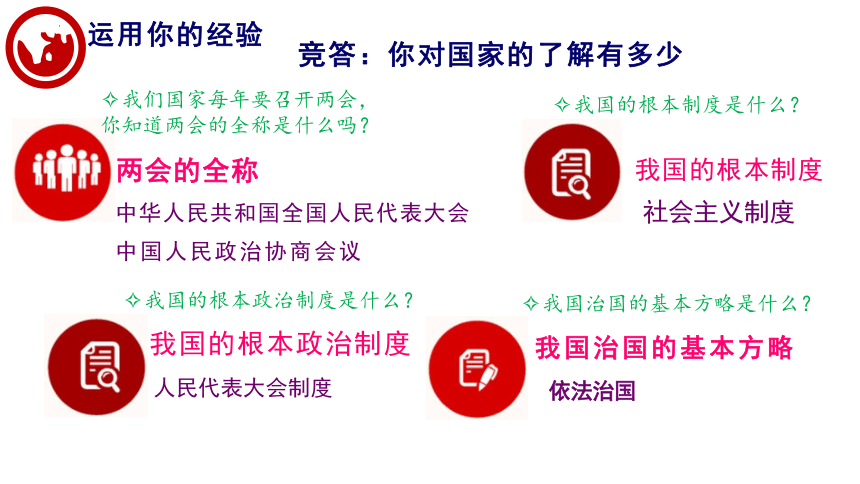 运用你的经验

竞答：你对国家的了解有多少

✧我们国家每年要召开两会，你知道两会的全称是什么吗？

两会的全称

中华人民共和国全国人民代表大会

中国人民政治协商会议

✧我国的根本制度是什么？

我国的根本制度

社会主义制度

✧我国的根本政治制度是什么？

我国的根本政治制度

人民代表大会制度

✧我国治国的基本方略是什么？

我国治国的基本方略

依法治国